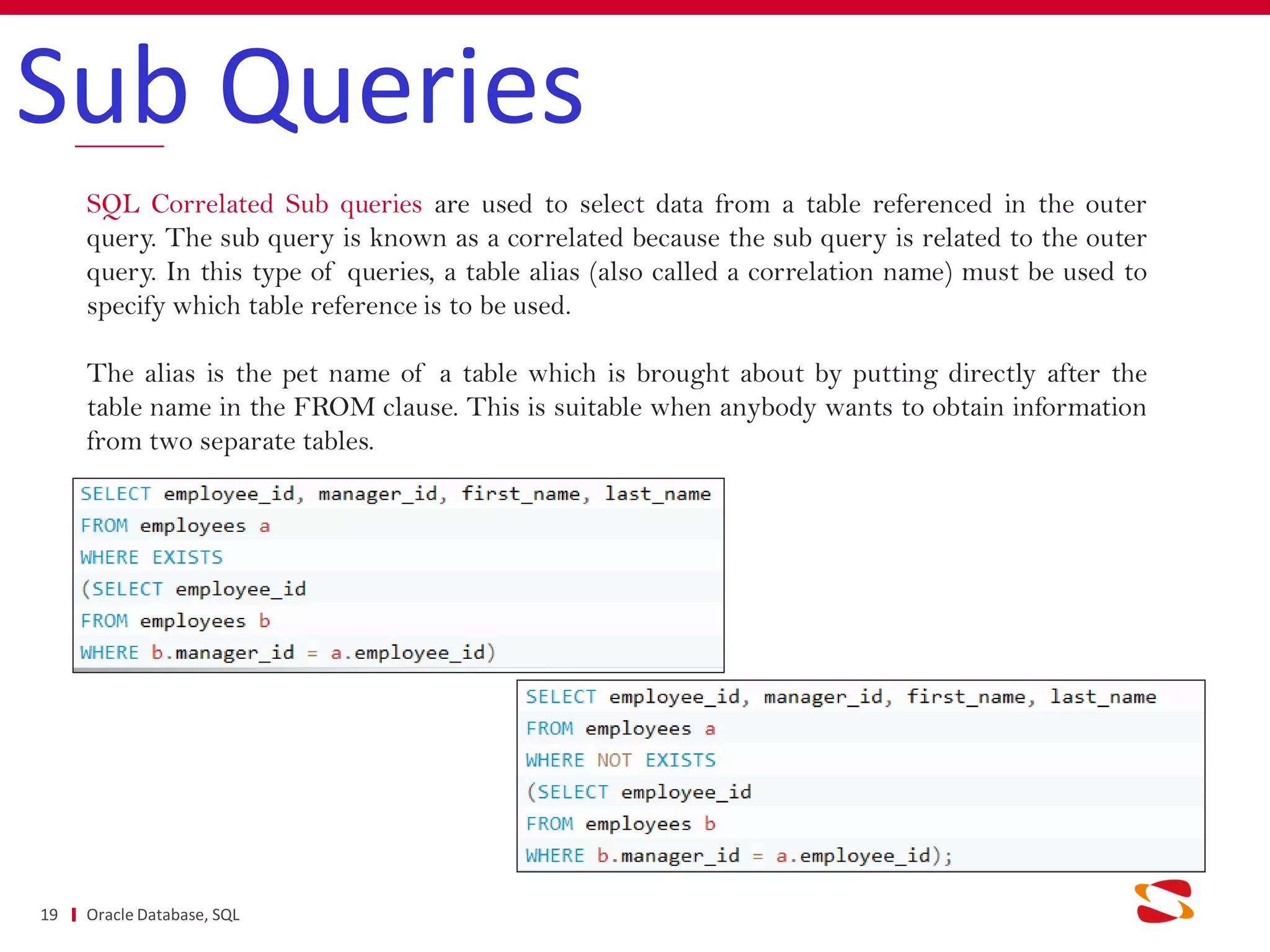 Sub Queries

SQL Correlated Sub queries are used to select data from a table referenced in the outer query. The sub query is known as a correlated because the sub query is related to the outer query. In this type of queries, a table alias (also called a correlation name) must be used to specify which table reference is to be used.

The alias is the pet name of a table which is brought about by putting directly after the table name in the FROM clause. This is suitable when anybody wants to obtain information from two separate tables.

SELECT employee_id, manager_id, first_name, last_name
FROM employees a
WHERE EXISTS
(SELECT employee_id
FROM employees b
WHERE b.manager_id = a.employee_id)

SELECT employee_id, manager_id, first_name, last_name
FROM employees a
WHERE NOT EXISTS
(SELECT employee_id
FROM employees b
WHERE b.manager_id = a.employee_id);

19 Oracle Database, SQL